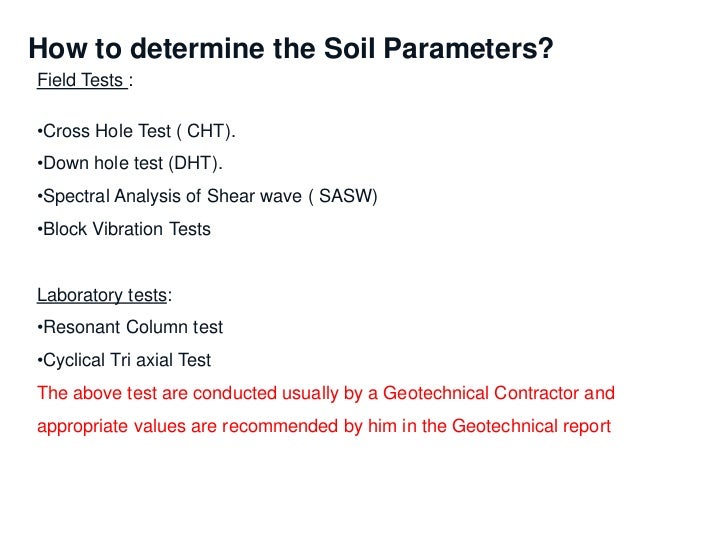 How to determine the Soil Parameters?

Field Tests :

•Cross Hole Test ( CHT).
•Down hole test (DHT).
•Spectral Analysis of Shear wave ( SASW)
•Block Vibration Tests

Laboratory tests:
•Resonant Column test
•Cyclical Tri axial Test

The above test are conducted usually by a Geotechnical Contractor and appropriate values are recommended by him in the Geotechnical report